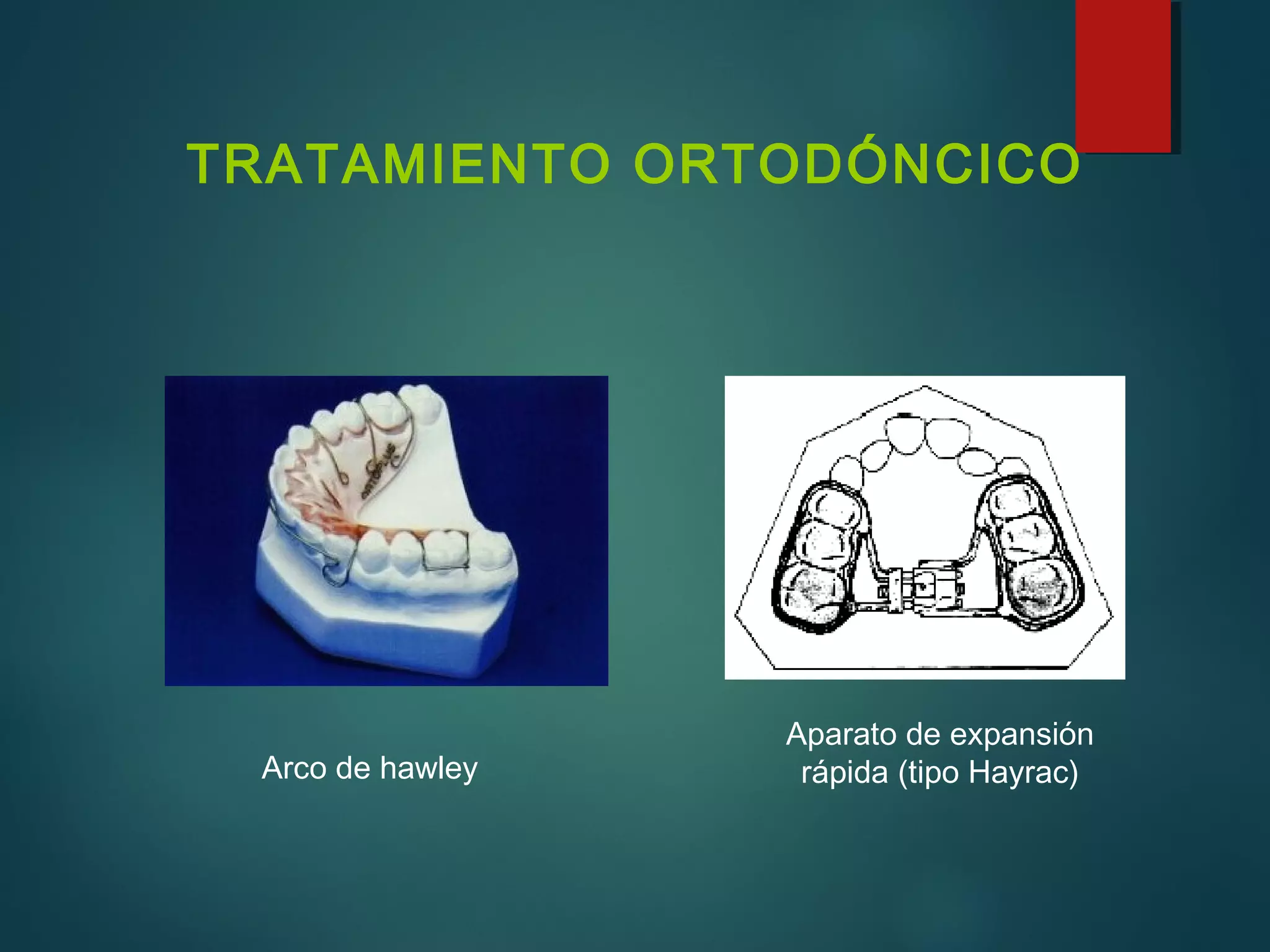 TRATAMIENTO ORTODÓNCICO

Arco de hawley

Aparato de expansión rápida (tipo Hayrac)